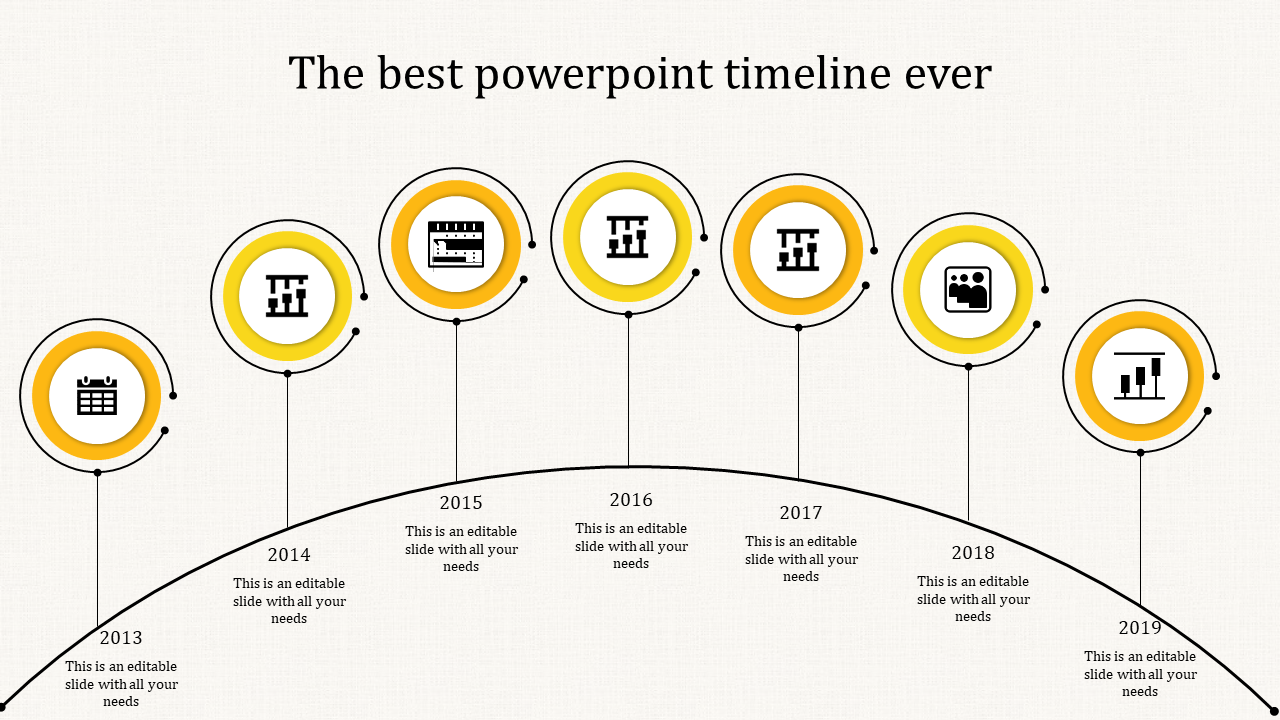 The best powerpoint timeline ever

2013
This is an editable slide with all your needs

2014
This is an editable slide with all your needs

2015
This is an editable slide with all your needs

2016
This is an editable slide with all your needs

2017
This is an editable slide with all your needs

2018
This is an editable slide with all your needs

2019
This is an editable slide with all your needs